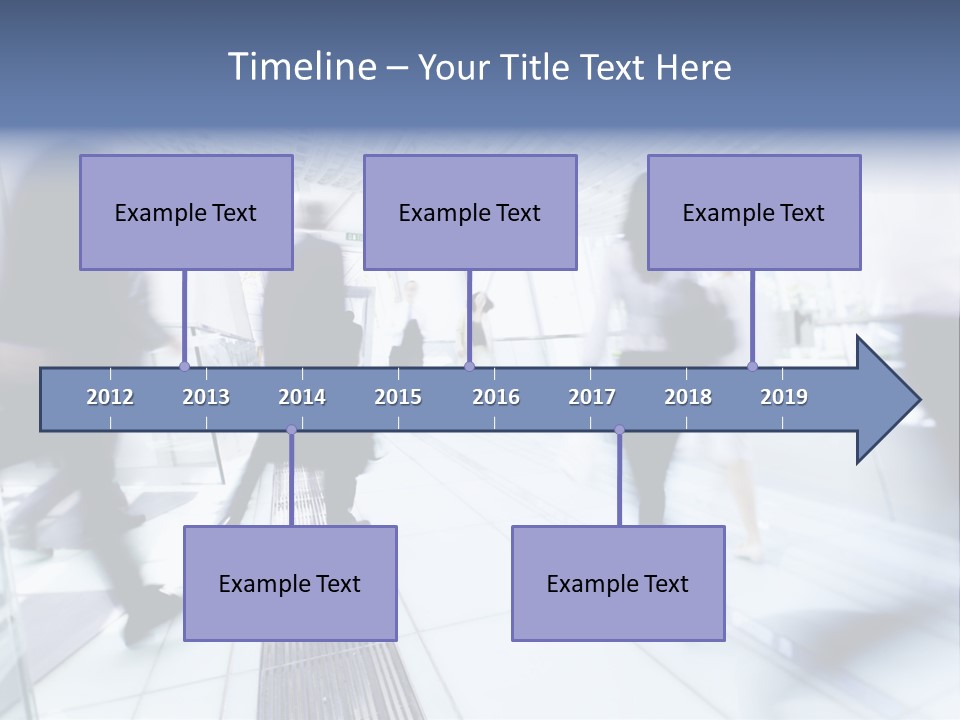 Timeline – Your Title Text Here

Example Text

Example Text

Example Text

2012 2013 2014 2015 2016 2017 2018 2019

Example Text

Example Text